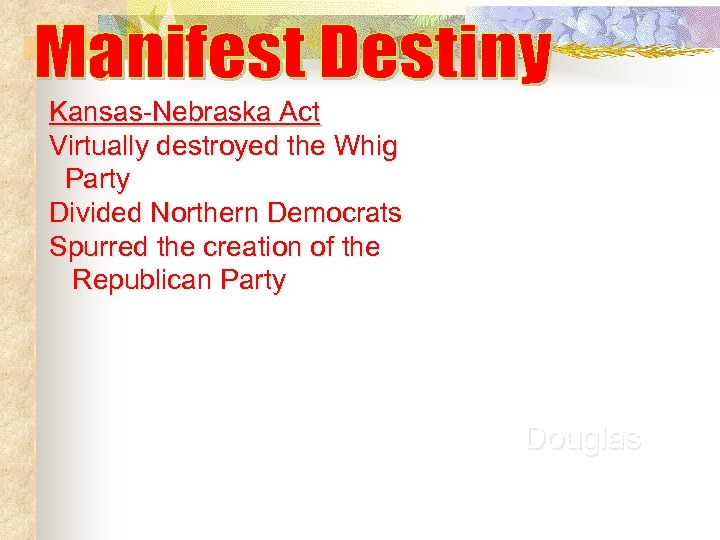 Manifest Destiny

Kansas-Nebraska Act

Virtually destroyed the Whig Party

Divided Northern Democrats

Spurred the creation of the Republican Party

Douglas